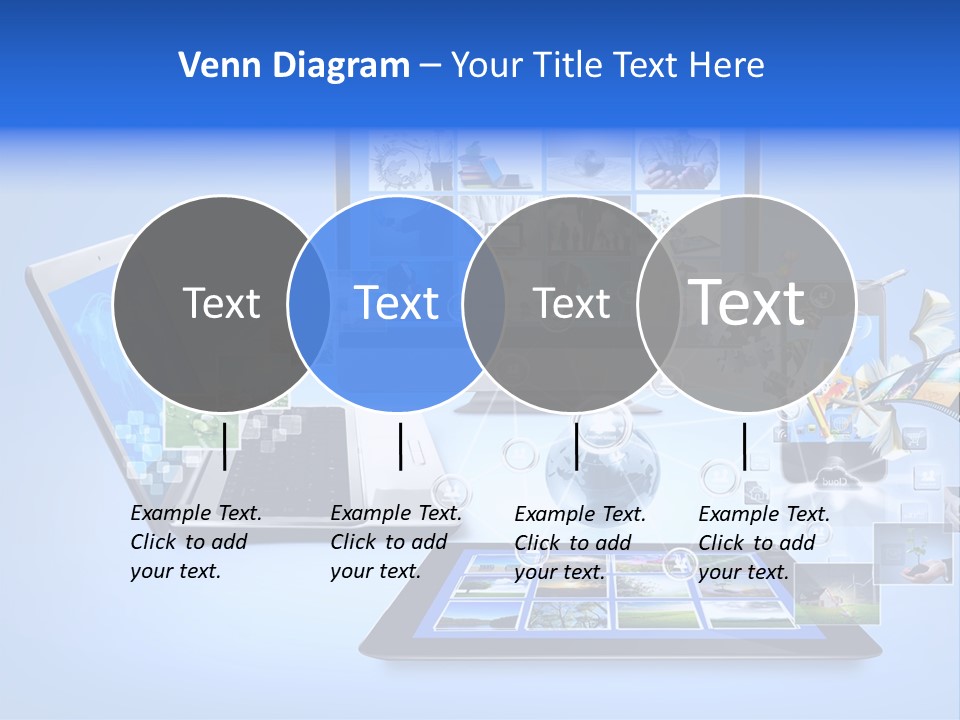 Venn Diagram – Your Title Text Here

Text

Text

Text

Text

Example Text. Click to add your text.

Example Text. Click to add your text.

Example Text. Click to add your text.

Example Text. Click to add your text.